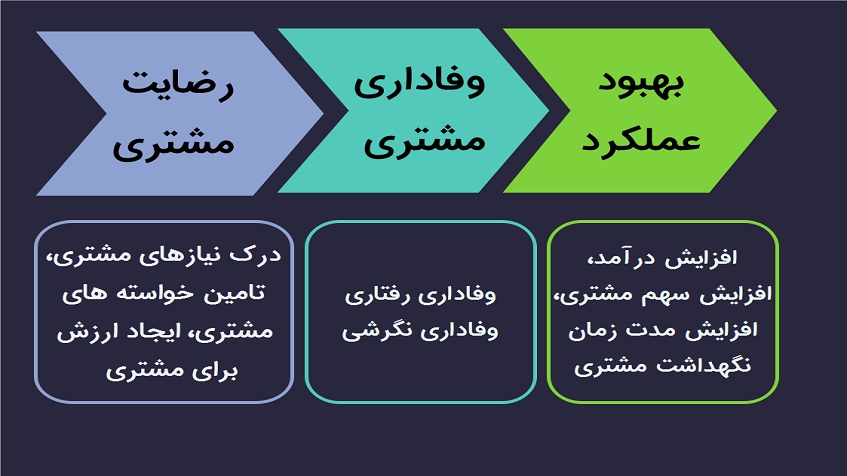 رضایت مشتری

وفاداری مشتری

بهبود عملکرد

درک نیازهای مشتری، تامین خواسته های مشتری، ایجاد ارزش برای مشتری

وفاداری رفتاری
وفاداری نگرشی

افزایش درآمد، افزایش سهم مشتری، افزایش مدت زمان نگهداشت مشتری